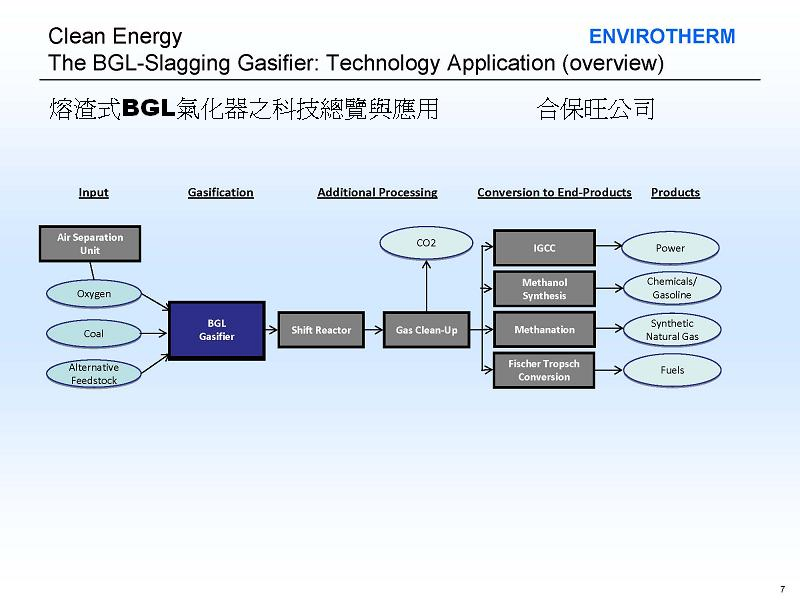 Clean Energy
ENVIROTHERM
The BGL-Slagging Gasifier: Technology Application (overview)

熔渣式BGL氣化器之科技總覽與應用 合保旺公司

Input
Gasification
Additional Processing
Conversion to End-Products
Products

Air Separation Unit
Oxygen
Coal
Alternative Feedstock
BGL Gasifier
Shift Reactor
Gas Clean-Up
CO2
IGCC
Methanol Synthesis
Methanation
Fischer Tropsch Conversion
Power
Chemicals/ Gasoline
Synthetic Natural Gas
Fuels

7